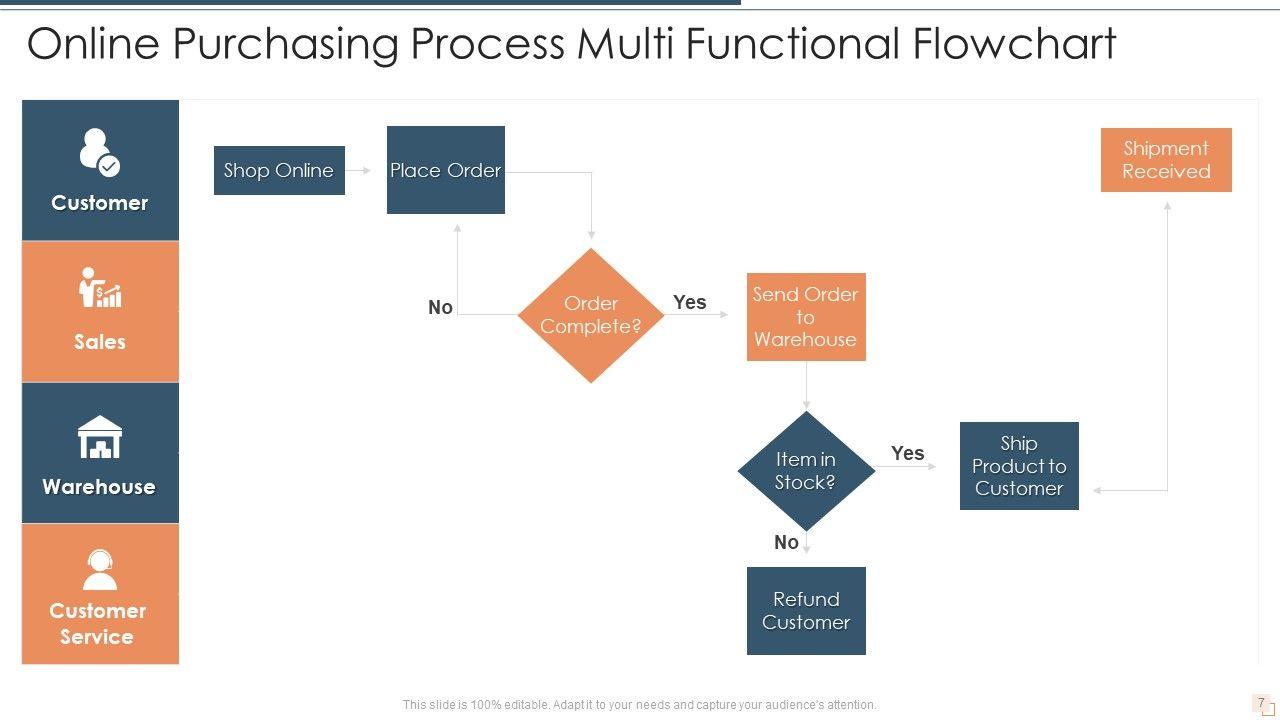 Online Purchasing Process Multi Functional Flowchart

Customer

Sales

Warehouse

Customer Service

Shop Online

Place Order

Shipment Received

No

Order Complete?

Yes

Send Order to Warehouse

Item in Stock?

Yes

Ship Product to Customer

No

Refund Customer

This slide is 100% editable. Adapt it to your needs and capture your audience's attention.

7